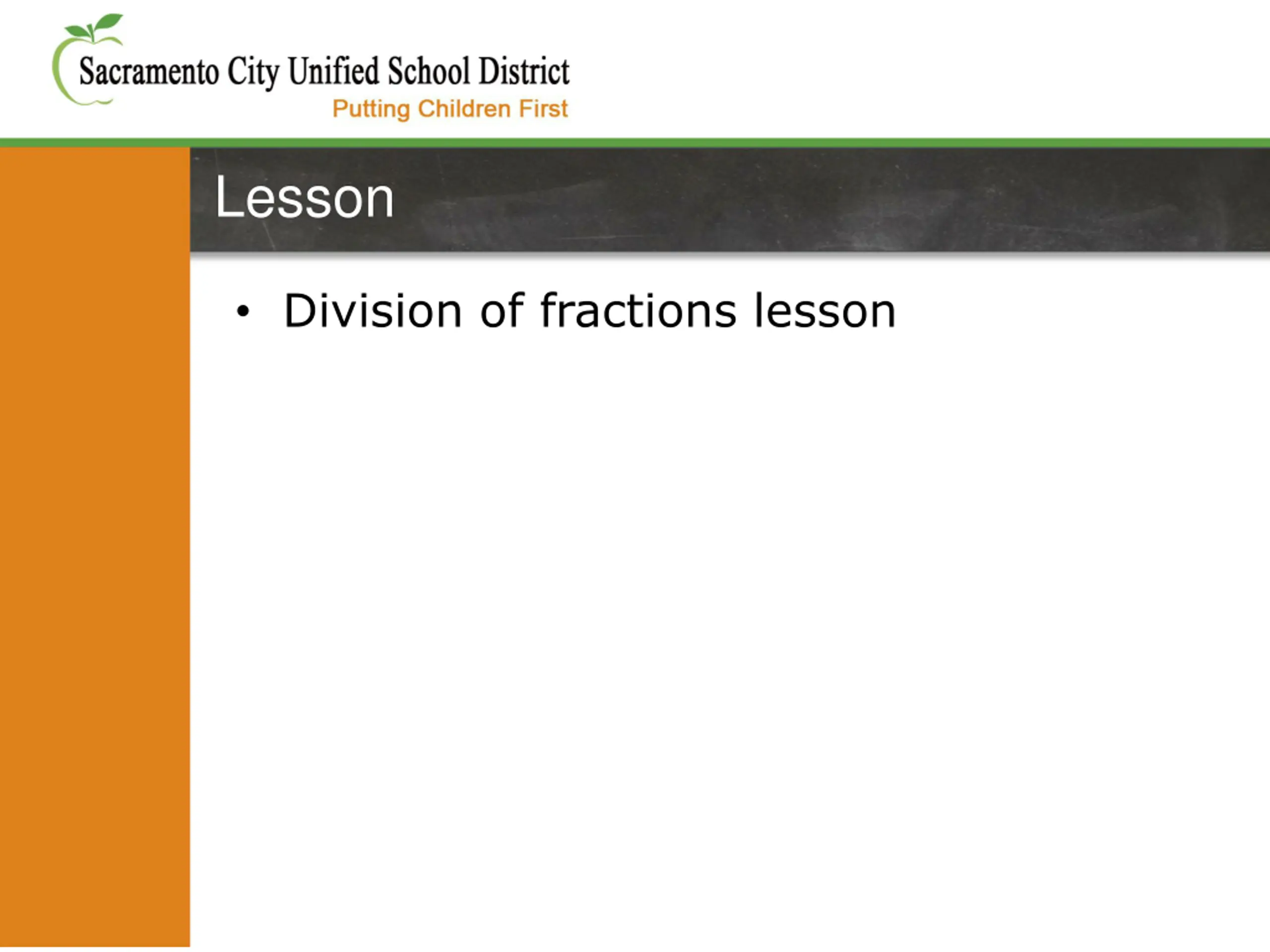 Sacramento City Unified School District
Putting Children First

Lesson

• Division of fractions lesson